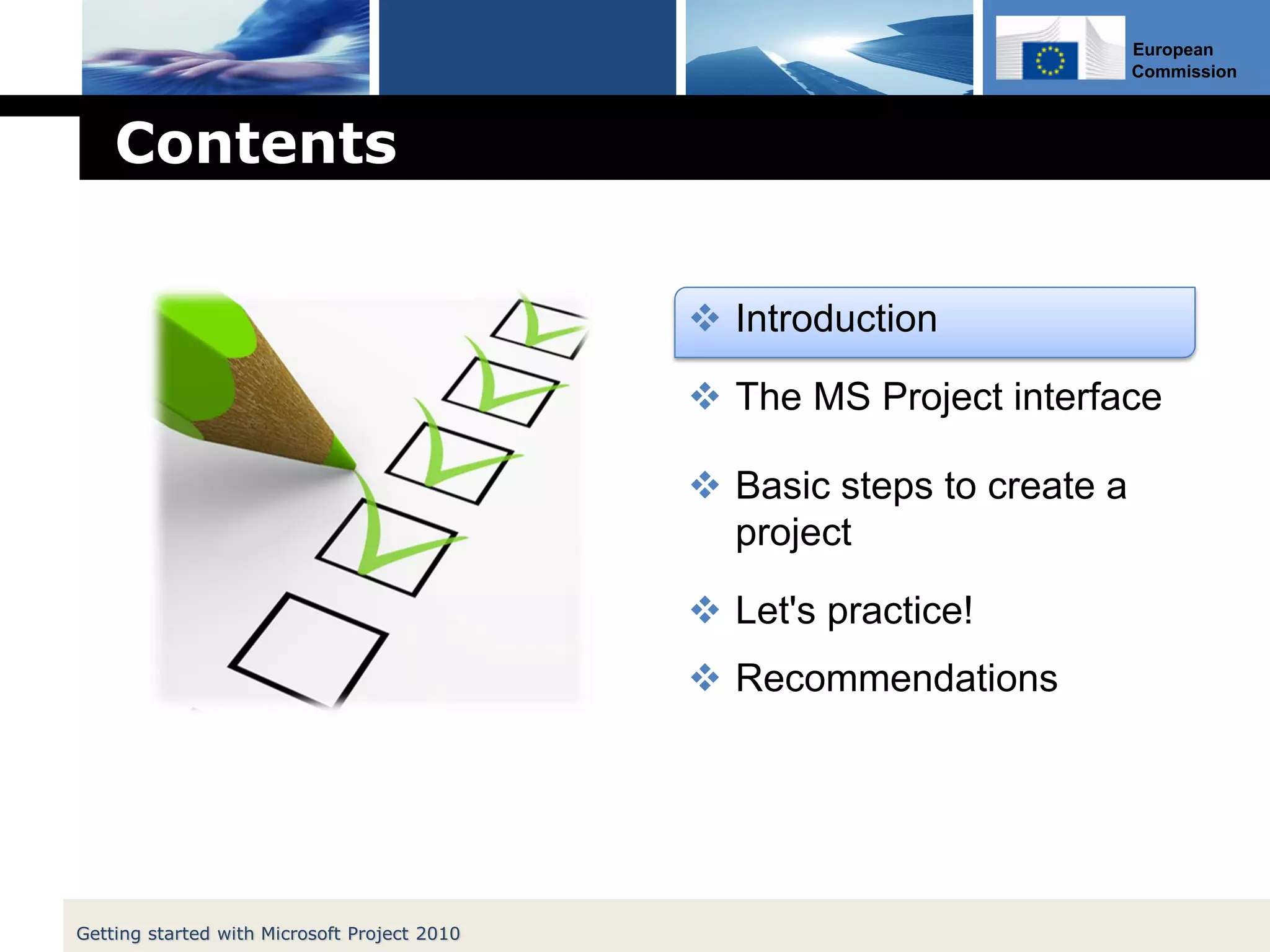 European Commission

Contents

❖ Introduction

❖ The MS Project interface

❖ Basic steps to create a project

❖ Let's practice!

❖ Recommendations

Getting started with Microsoft Project 2010